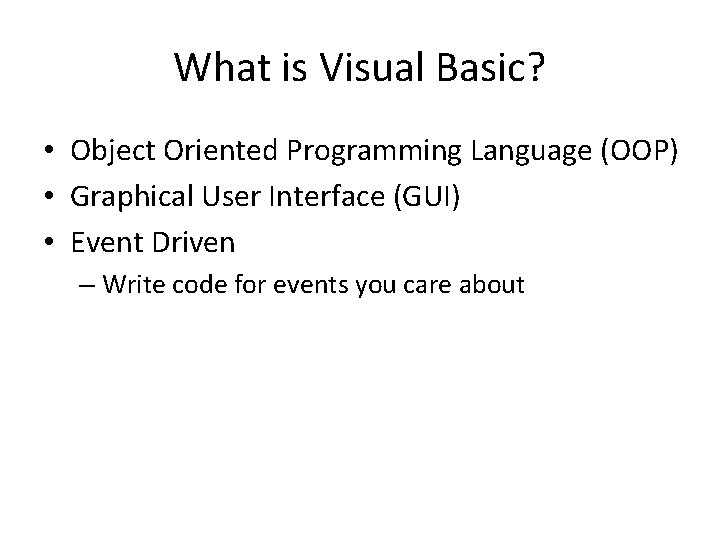 What is Visual Basic?

• Object Oriented Programming Language (OOP)
• Graphical User Interface (GUI)
• Event Driven
– Write code for events you care about